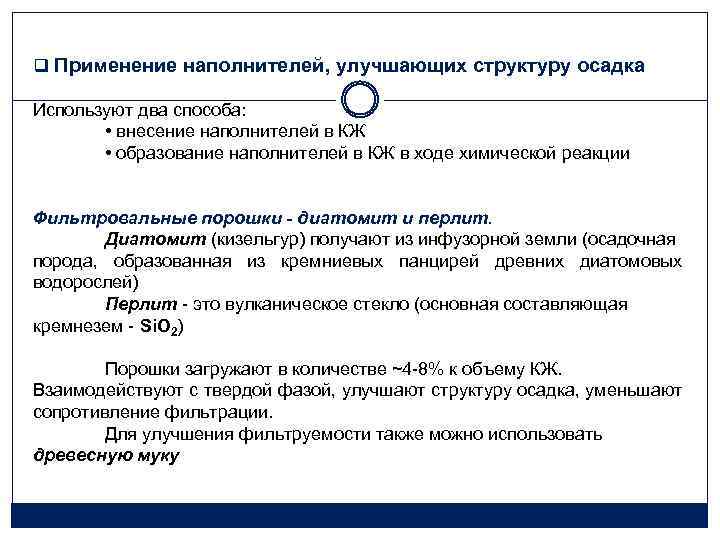 ❑ Применение наполнителей, улучшающих структуру осадка

Используют два способа:
• внесение наполнителей в КЖ
• образование наполнителей в КЖ в ходе химической реакции

Фильтровальные порошки - диатомит и перлит.
Диатомит (кизельгур) получают из инфузорной земли (осадочная порода, образованная из кремниевых панцирей древних диатомовых водорослей)
Перлит - это вулканическое стекло (основная составляющая кремнезем - $SiO_2$)

Порошки загружают в количестве ~4-8% к объему КЖ. Взаимодействуют с твердой фазой, улучшают структуру осадка, уменьшают сопротивление фильтрации.
Для улучшения фильтруемости также можно использовать древесную муку